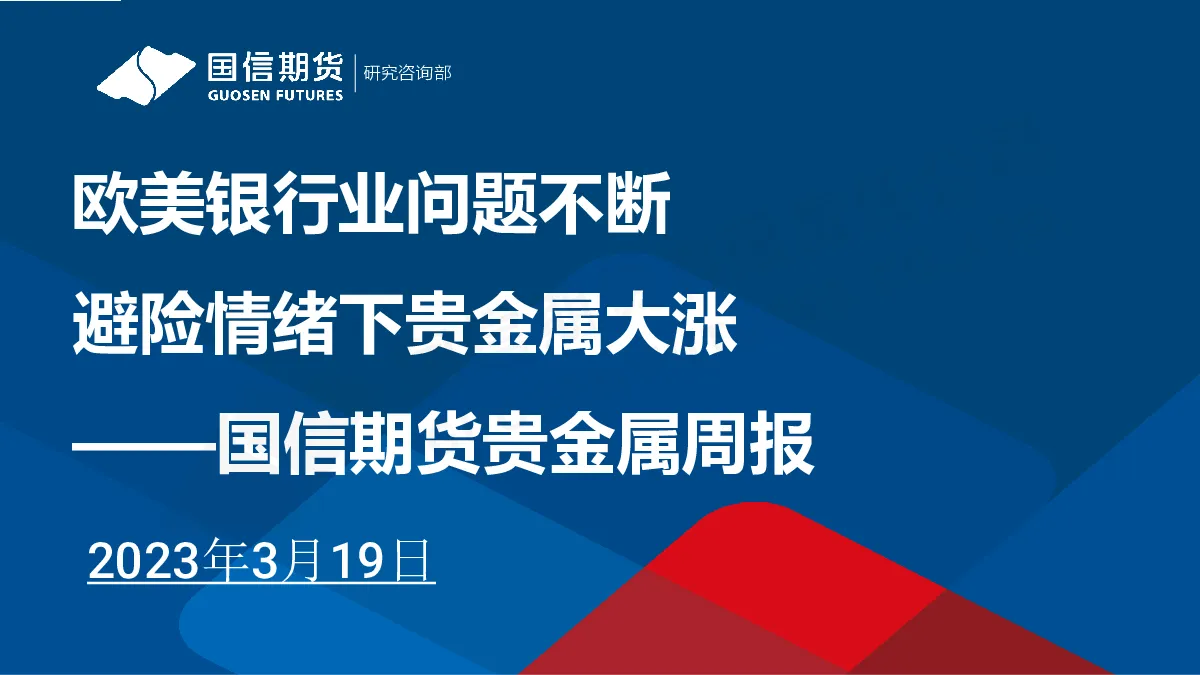 国信期货
GUOSEN FUTURES
研究咨询部

欧美银行业问题不断

避险情绪下贵金属大涨

——国信期货贵金属周报

2023年3月19日